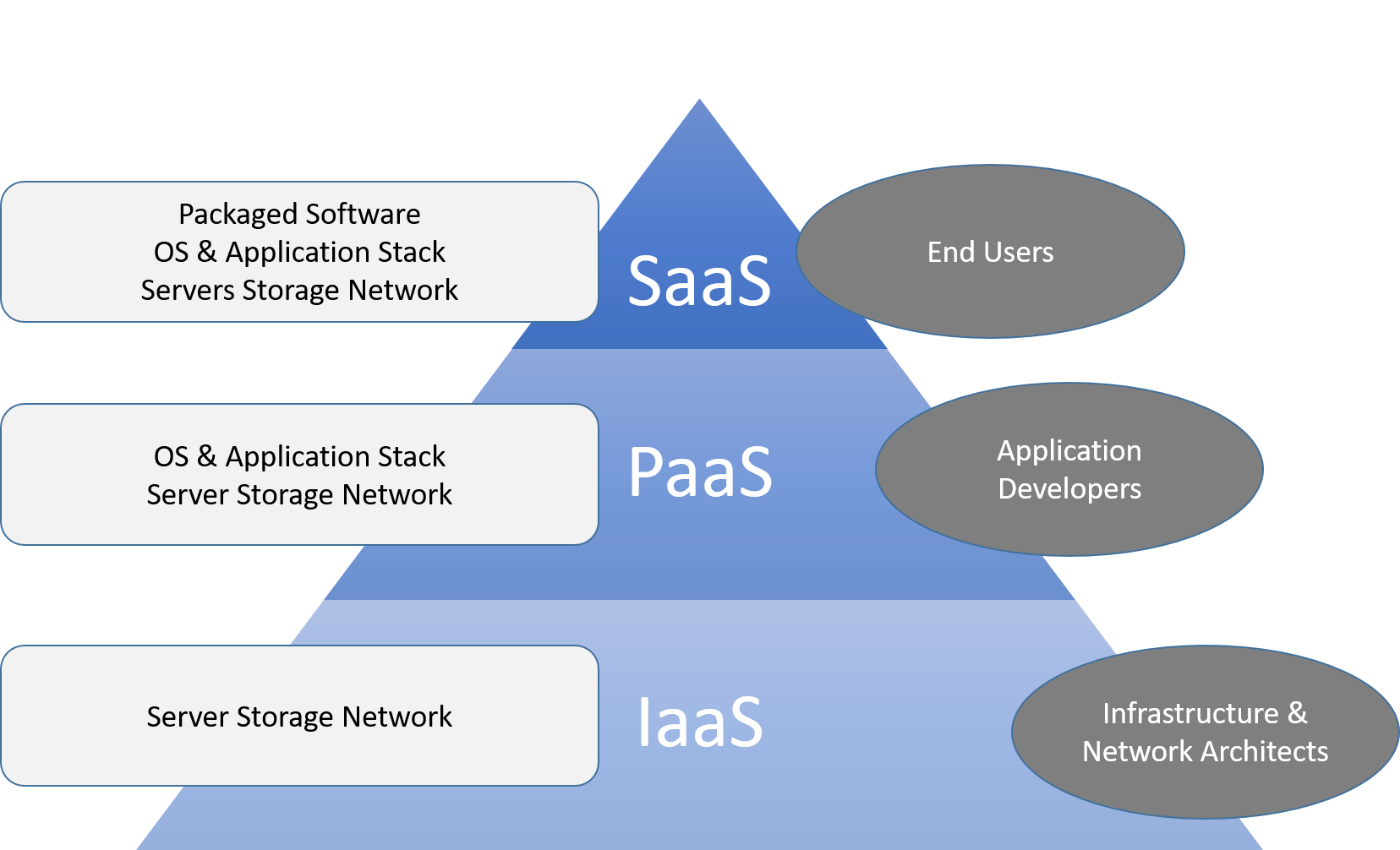 Packaged Software
OS & Application Stack
Servers Storage Network

SaaS

End Users

OS & Application Stack
Server Storage Network

PaaS

Application
Developers

Server Storage Network

IaaS

Infrastructure &
Network Architects